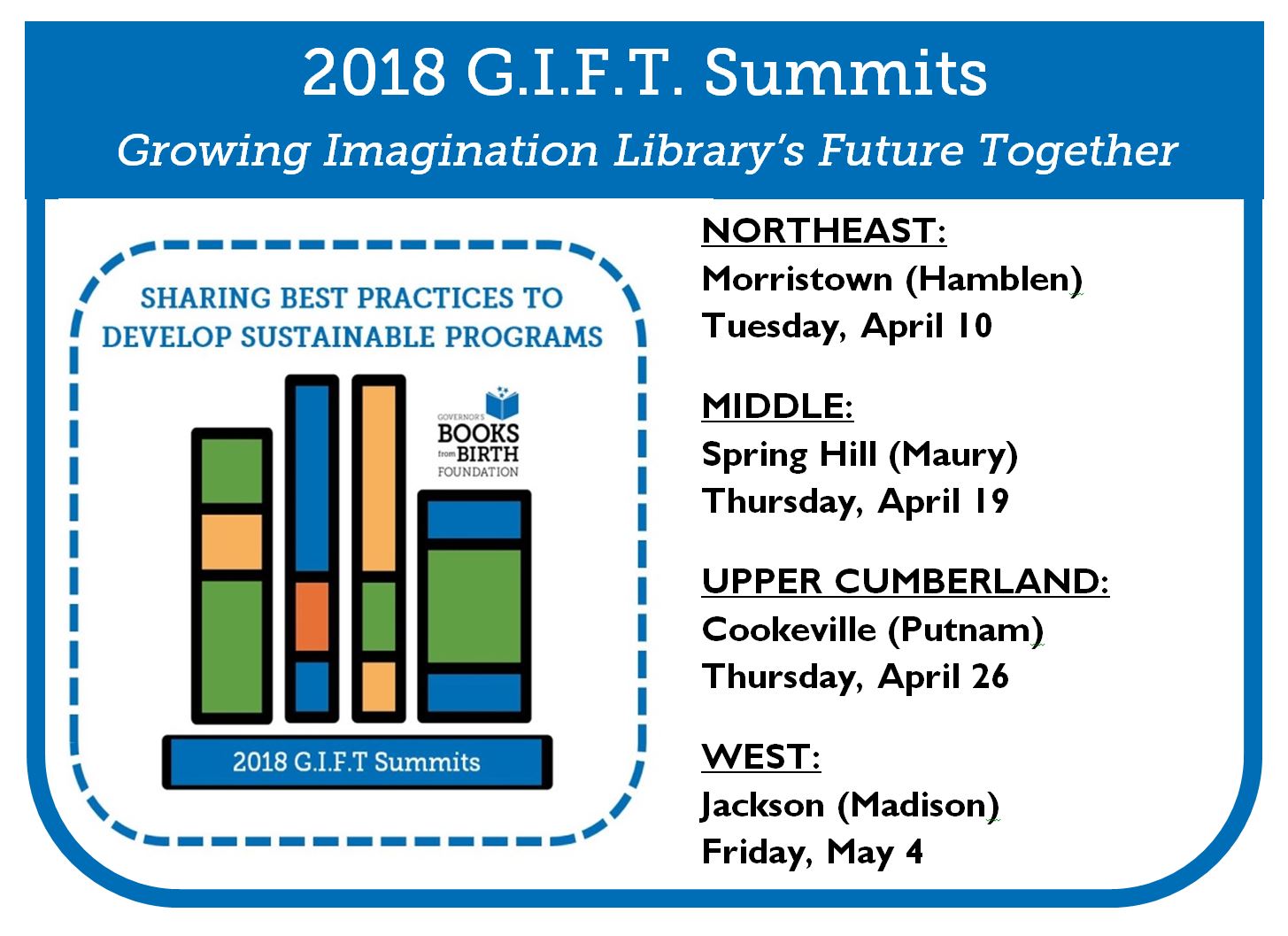 2018 G.I.F.T. Summits
Growing Imagination Library's Future Together

SHARING BEST PRACTICES TO DEVELOP SUSTAINABLE PROGRAMS

GOVERNOR'S BOOKS from BIRTH FOUNDATION

2018 G.I.F.T Summits

NORTHEAST:
Morristown (Hamblen)
Tuesday, April 10

MIDDLE:
Spring Hill (Maury)
Thursday, April 19

UPPER CUMBERLAND:
Cookeville (Putnam)
Thursday, April 26

WEST:
Jackson (Madison)
Friday, May 4